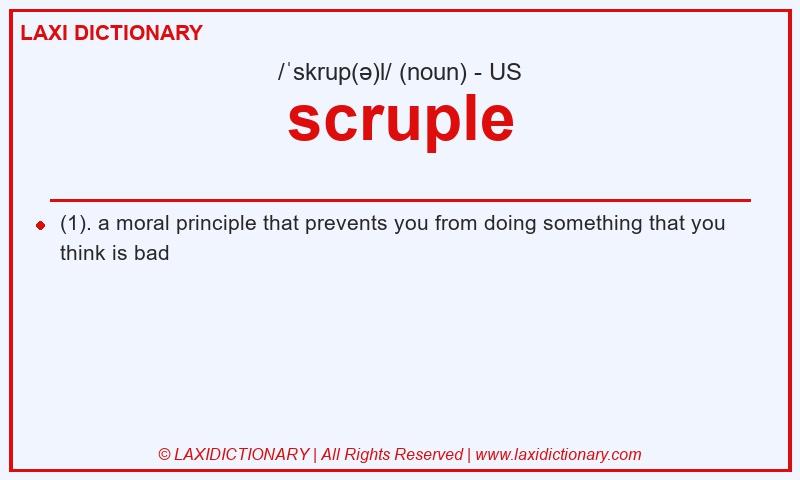 LAXI DICTIONARY

/ˈskrup(ə)l/ (noun) - US

scruple

(1). a moral principle that prevents you from doing something that you think is bad

© LAXIDICTIONARY | All Rights Reserved | www.laxidictionary.com